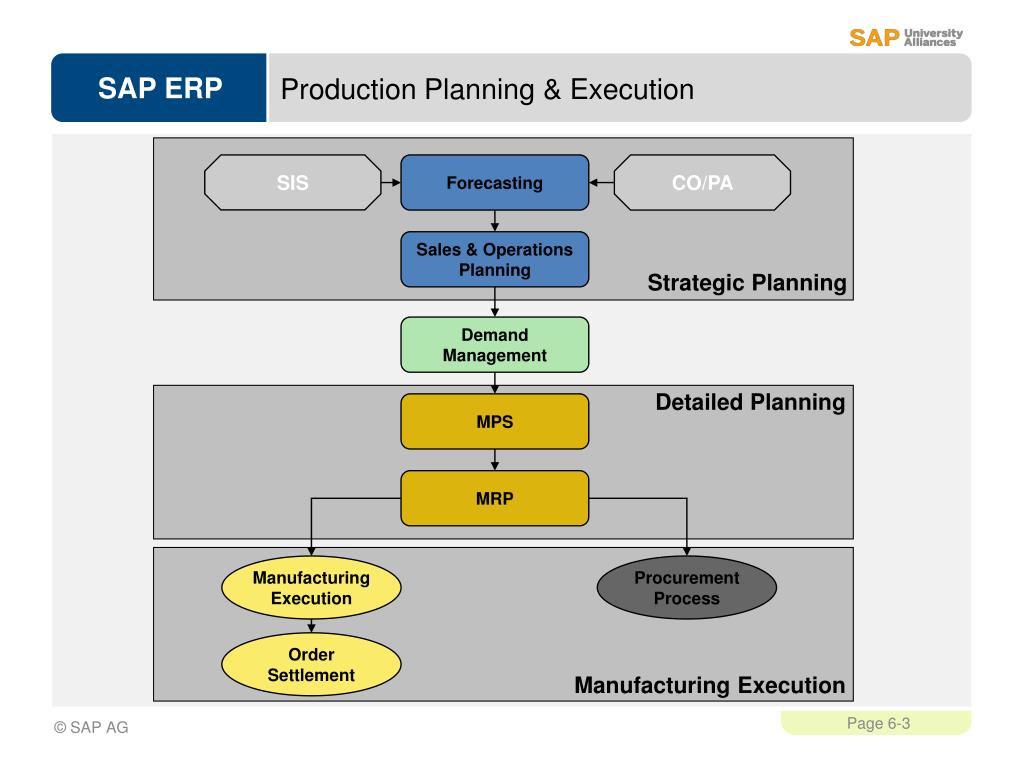 SAP University Alliances

SAP ERP

Production Planning & Execution

SIS

Forecasting

CO/PA

Sales & Operations Planning

Strategic Planning

Demand Management

Detailed Planning

MPS

MRP

Manufacturing Execution

Procurement Process

Order Settlement

Manufacturing Execution

© SAP AG

Page 6-3